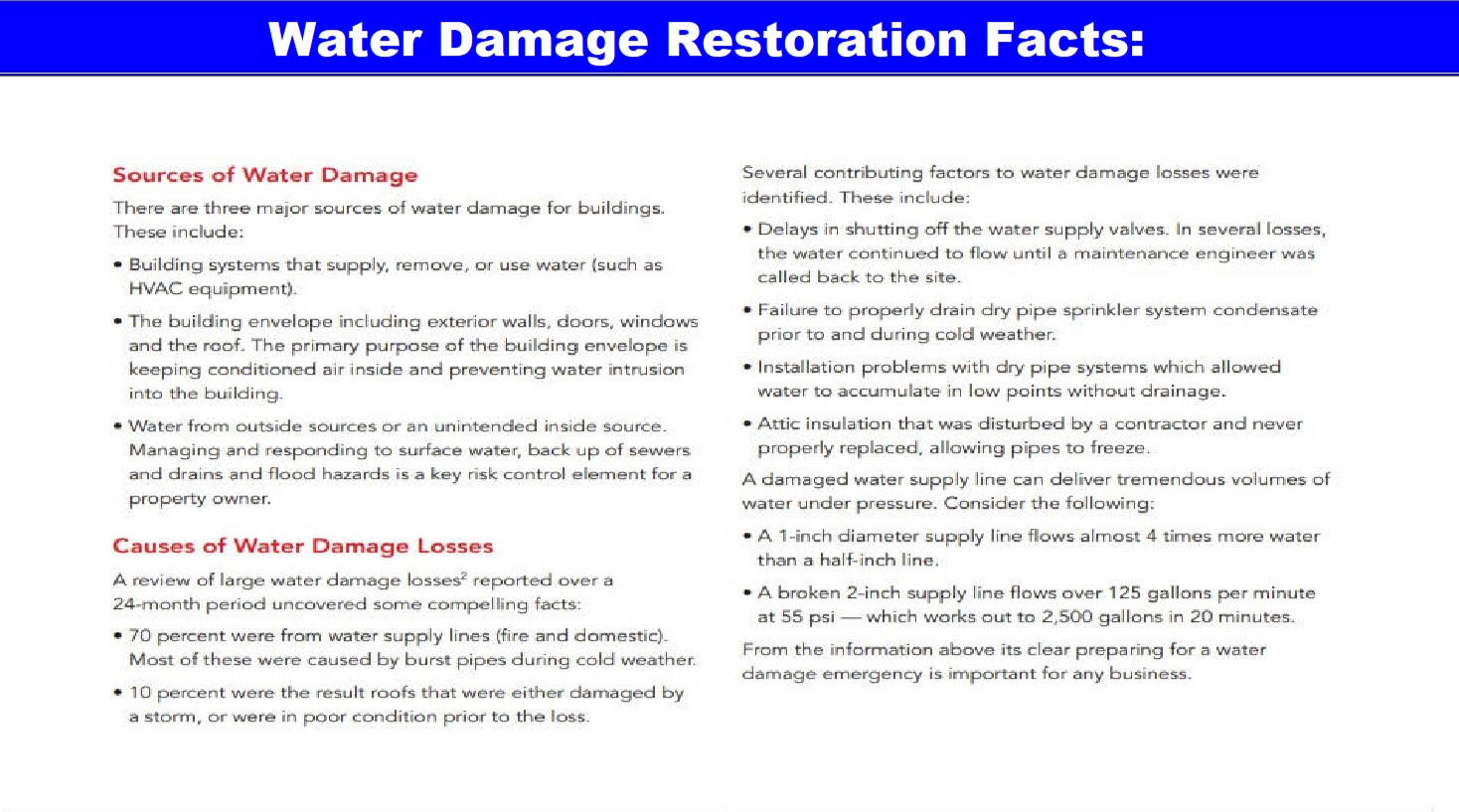 Water Damage Restoration Facts:

Sources of Water Damage

There are three major sources of water damage for buildings. These include:

• Building systems that supply, remove, or use water (such as HVAC equipment).

• The building envelope including exterior walls, doors, windows and the roof. The primary purpose of the building envelope is keeping conditioned air inside and preventing water intrusion into the building.

• Water from outside sources or an unintended inside source. Managing and responding to surface water, back up of sewers and drains and flood hazards is a key risk control element for a property owner.

Causes of Water Damage Losses

A review of large water damage losses$^2$ reported over a 24-month period uncovered some compelling facts:

• 70 percent were from water supply lines (fire and domestic). Most of these were caused by burst pipes during cold weather.

• 10 percent were the result roofs that were either damaged by a storm, or were in poor condition prior to the loss.

Several contributing factors to water damage losses were identified. These include:

• Delays in shutting off the water supply valves. In several losses, the water continued to flow until a maintenance engineer was called back to the site.

• Failure to properly drain dry pipe sprinkler system condensate prior to and during cold weather.

• Installation problems with dry pipe systems which allowed water to accumulate in low points without drainage.

• Attic insulation that was disturbed by a contractor and never properly replaced, allowing pipes to freeze.

A damaged water supply line can deliver tremendous volumes of water under pressure. Consider the following:

• A 1-inch diameter supply line flows almost 4 times more water than a half-inch line.

• A broken 2-inch supply line flows over 125 gallons per minute at 55 psi — which works out to 2,500 gallons in 20 minutes.

From the information above its clear preparing for a water damage emergency is important for any business.